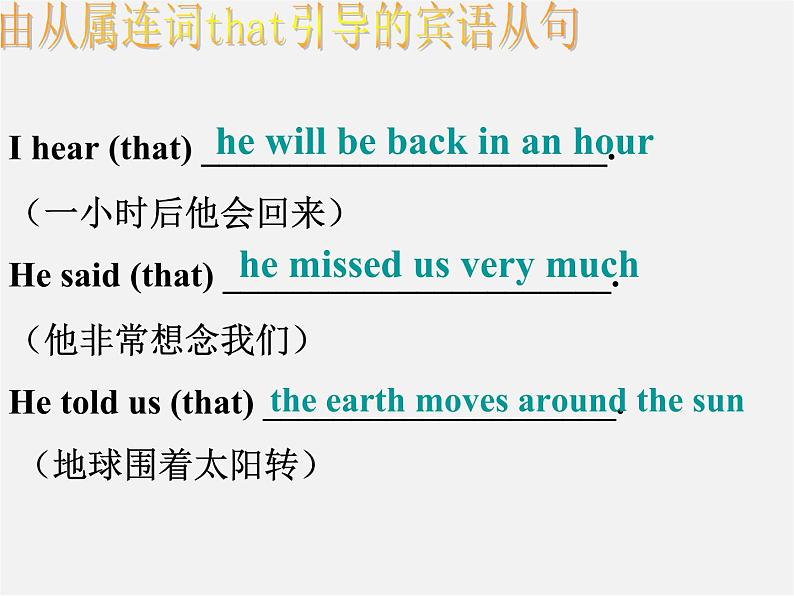 由从属连词that引导的宾语从句

I hear (that) he will be back in an hour.

（一小时后他会回来）

He said (that) he missed us very much.

（他非常想念我们）

He told us (that) the earth moves around the sun.

（地球围着太阳转）